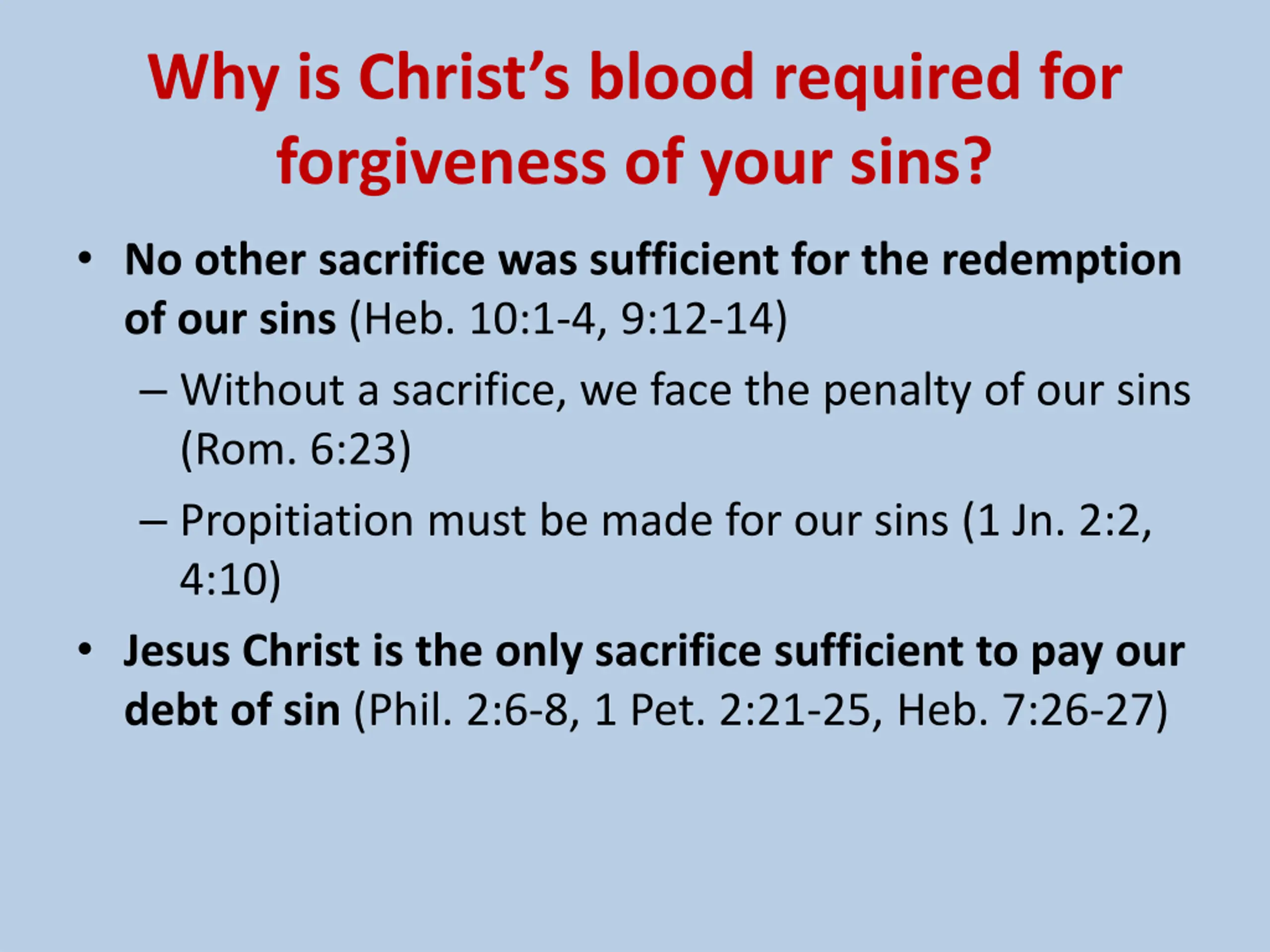 Why is Christ’s blood required for forgiveness of your sins?

• No other sacrifice was sufficient for the redemption of our sins (Heb. 10:1-4, 9:12-14)
– Without a sacrifice, we face the penalty of our sins (Rom. 6:23)
– Propitiation must be made for our sins (1 Jn. 2:2, 4:10)
• Jesus Christ is the only sacrifice sufficient to pay our debt of sin (Phil. 2:6-8, 1 Pet. 2:21-25, Heb. 7:26-27)